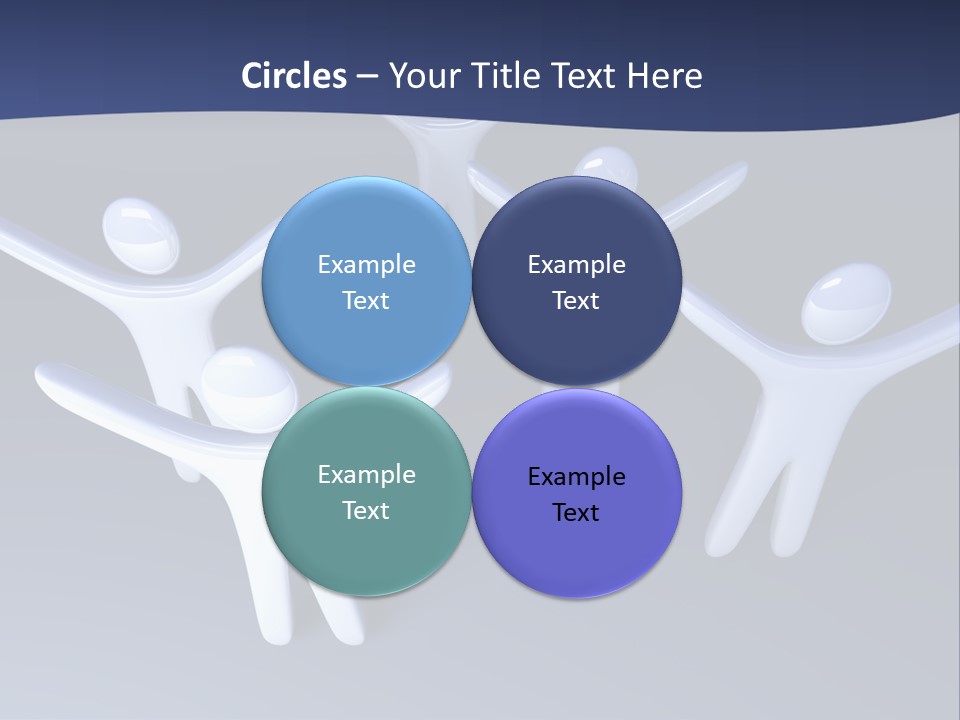 Circles – Your Title Text Here

Example Text

Example Text

Example Text

Example Text